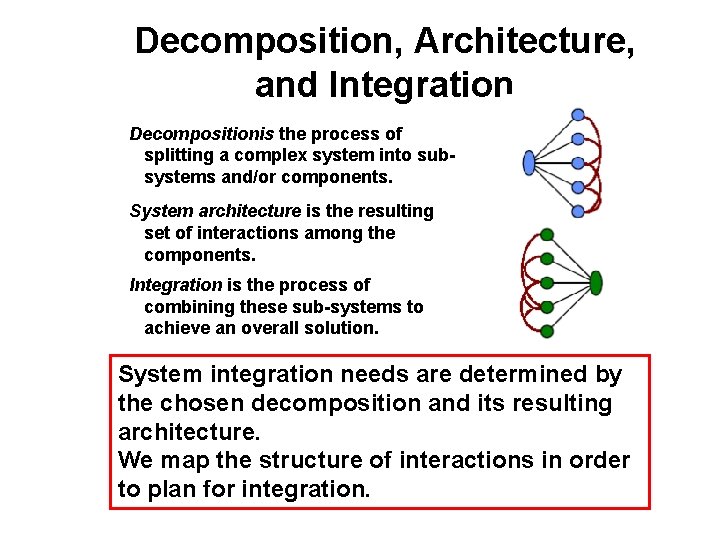 Decomposition, Architecture, and Integration

Decompositionis the process of splitting a complex system into sub-systems and/or components.

System architecture is the resulting set of interactions among the components.

Integration is the process of combining these sub-systems to achieve an overall solution.

System integration needs are determined by the chosen decomposition and its resulting architecture.
We map the structure of interactions in order to plan for integration.